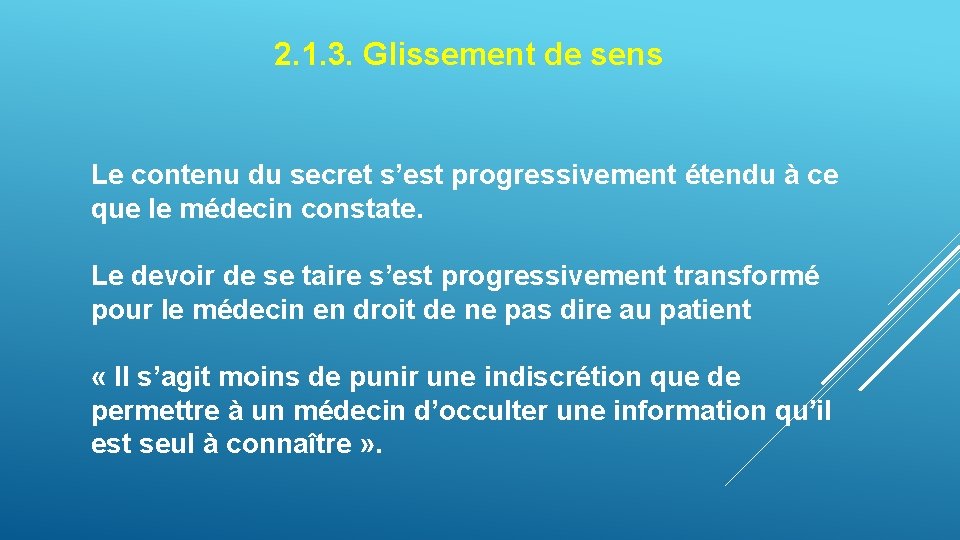 2.1.3. Glissement de sens

Le contenu du secret s’est progressivement étendu à ce que le médecin constate.

Le devoir de se taire s’est progressivement transformé pour le médecin en droit de ne pas dire au patient

« Il s’agit moins de punir une indiscrétion que de permettre à un médecin d’occulter une information qu’il est seul à connaître ».